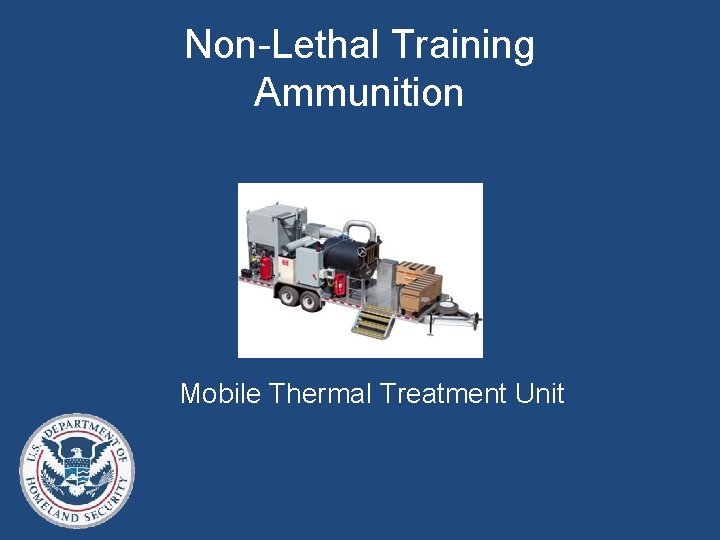 Non-Lethal Training Ammunition

Mobile Thermal Treatment Unit

U.S. DEPARTMENT OF HOMELAND SECURITY